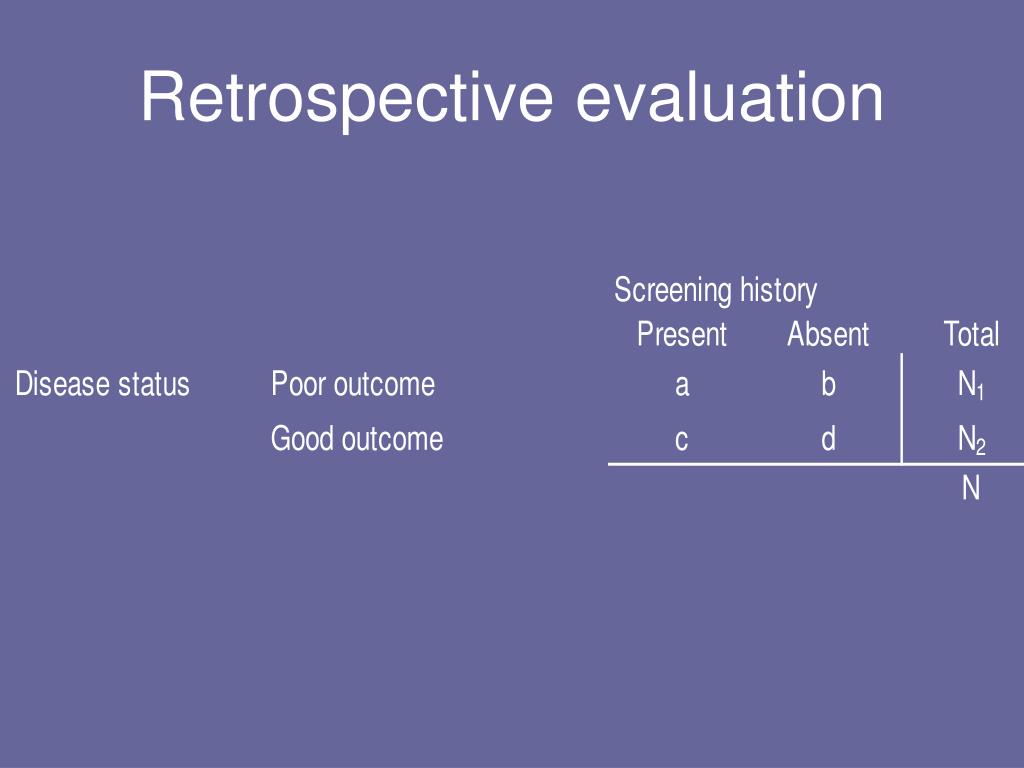 Retrospective evaluation

| | | Screening history | | |
|---|---|---|---|---|
| | | Present | Absent | Total |
| Disease status | Poor outcome | a | b | $N_1$ |
| | Good outcome | c | d | $N_2$ |
| | | | | N |